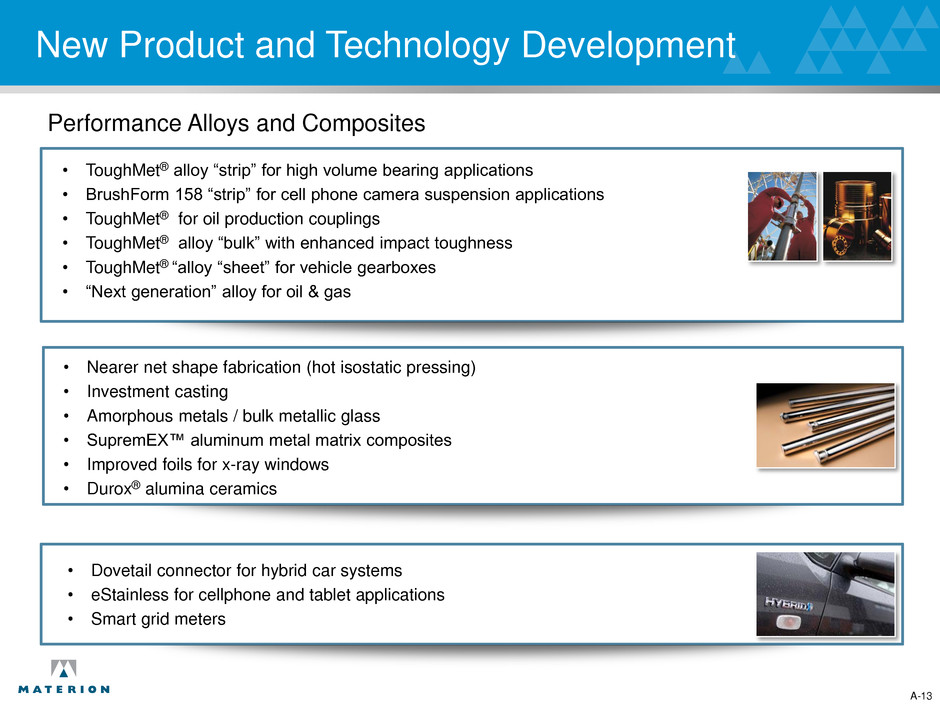 New Product and Technology Development

Performance Alloys and Composites

• ToughMet® alloy “strip” for high volume bearing applications
• BrushForm 158 “strip” for cell phone camera suspension applications
• ToughMet® for oil production couplings
• ToughMet® alloy “bulk” with enhanced impact toughness
• ToughMet® “alloy “sheet” for vehicle gearboxes
• “Next generation” alloy for oil & gas

• Nearer net shape fabrication (hot isostatic pressing)
• Investment casting
• Amorphous metals / bulk metallic glass
• SupremEX™ aluminum metal matrix composites
• Improved foils for x-ray windows
• Durox® alumina ceramics

• Dovetail connector for hybrid car systems
• eStainless for cellphone and tablet applications
• Smart grid meters

HYBRID

MATERION

A-13